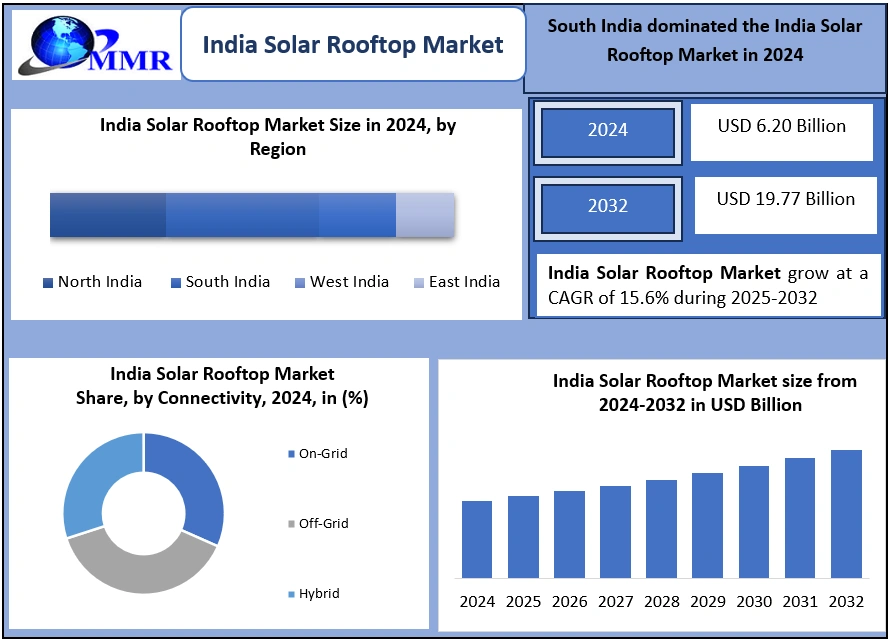 MMR

India Solar Rooftop Market

South India dominated the India Solar Rooftop Market in 2024

India Solar Rooftop Market Size in 2024, by Region

North India
South India
West India
East India

2024
USD 6.20 Billion

2032
USD 19.77 Billion

India Solar Rooftop Market grow at a CAGR of 15.6% during 2025-2032

India Solar Rooftop Market Share, by Connectivity, 2024, in (%)

On-Grid
Off-Grid
Hybrid

India Solar Rooftop Market size from 2024-2032 in USD Billion

2024 2025 2026 2027 2028 2029 2030 2031 2032